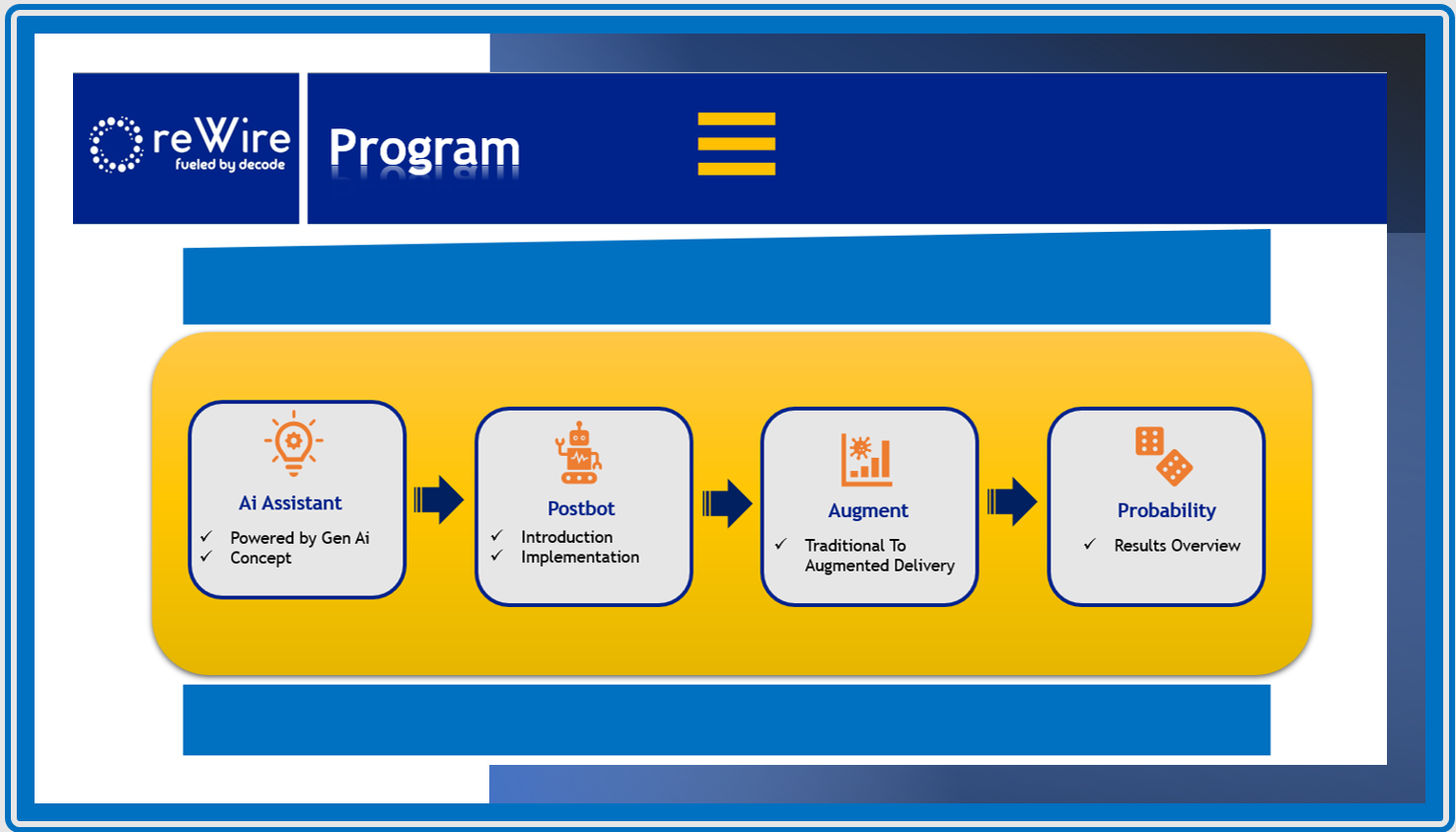 reWire
fueled by decode

Program

Ai Assistant
✓ Powered by Gen Ai
✓ Concept

Postbot
✓ Introduction
✓ Implementation

Augment
✓ Traditional To Augmented Delivery

Probability
✓ Results Overview